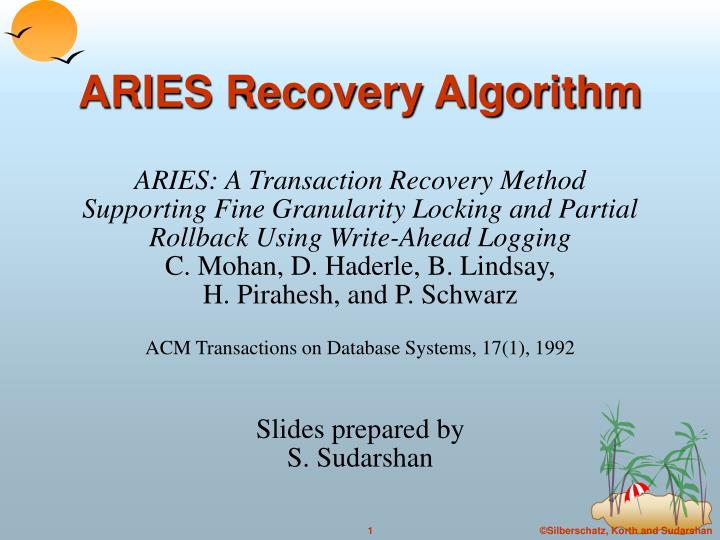 ARIES Recovery Algorithm

ARIES: A Transaction Recovery Method Supporting Fine Granularity Locking and Partial Rollback Using Write-Ahead Logging
C. Mohan, D. Haderle, B. Lindsay, H. Pirahesh, and P. Schwarz

ACM Transactions on Database Systems, 17(1), 1992

Slides prepared by S. Sudarshan

1

©Silberschatz, Korth and Sudarshan